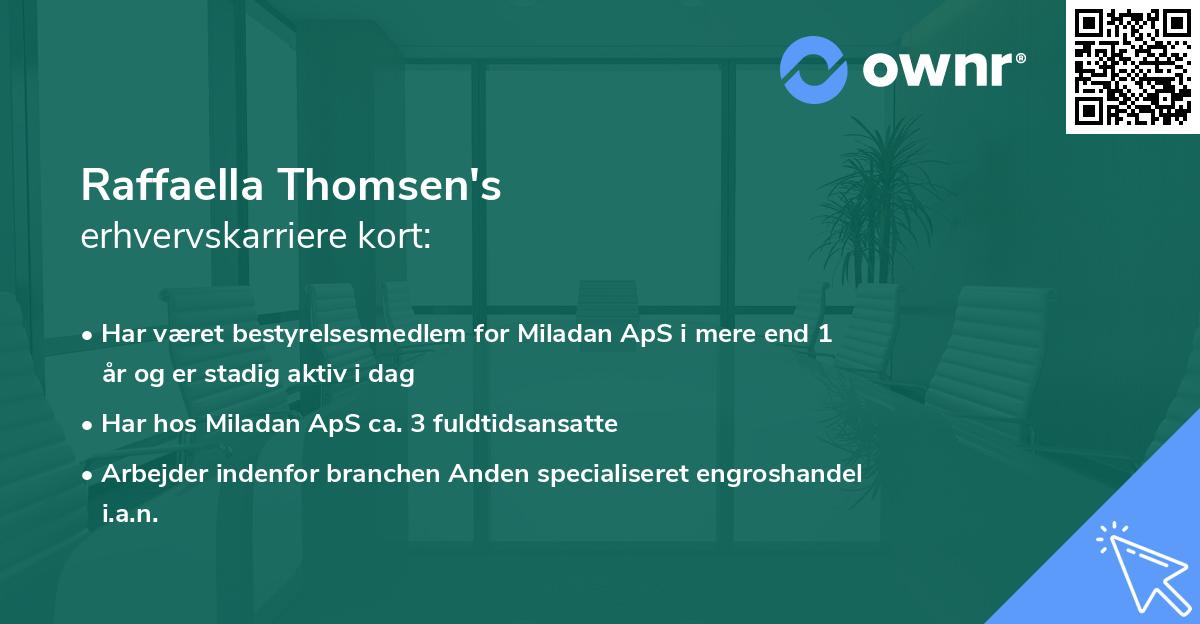 ownr®

Raffaella Thomsen's
erhvervskarriere kort:

• Har været bestyrelsesmedlem for Miladan ApS i mere end 1 år og er stadig aktiv i dag

• Har hos Miladan ApS ca. 3 fuldtidsansatte

• Arbejder indenfor branchen Anden specialiseret engroshandel i.a.n.